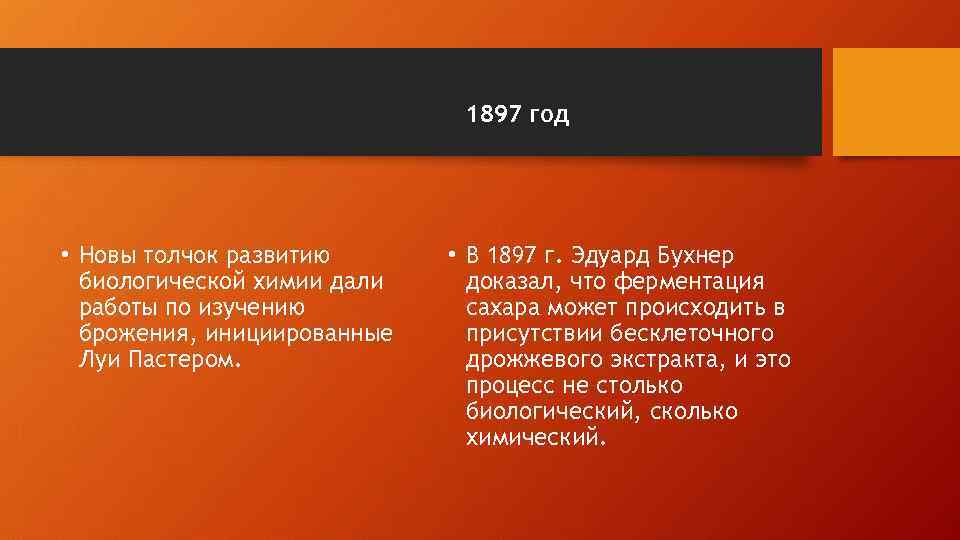 1897 год

• Новы толчок развитию биологической химии дали работы по изучению брожения, инициированные Луи Пастером.

• В 1897 г. Эдуард Бухнер доказал, что ферментация сахара может происходить в присутствии бесклеточного дрожжевого экстракта, и это процесс не столько биологический, сколько химический.